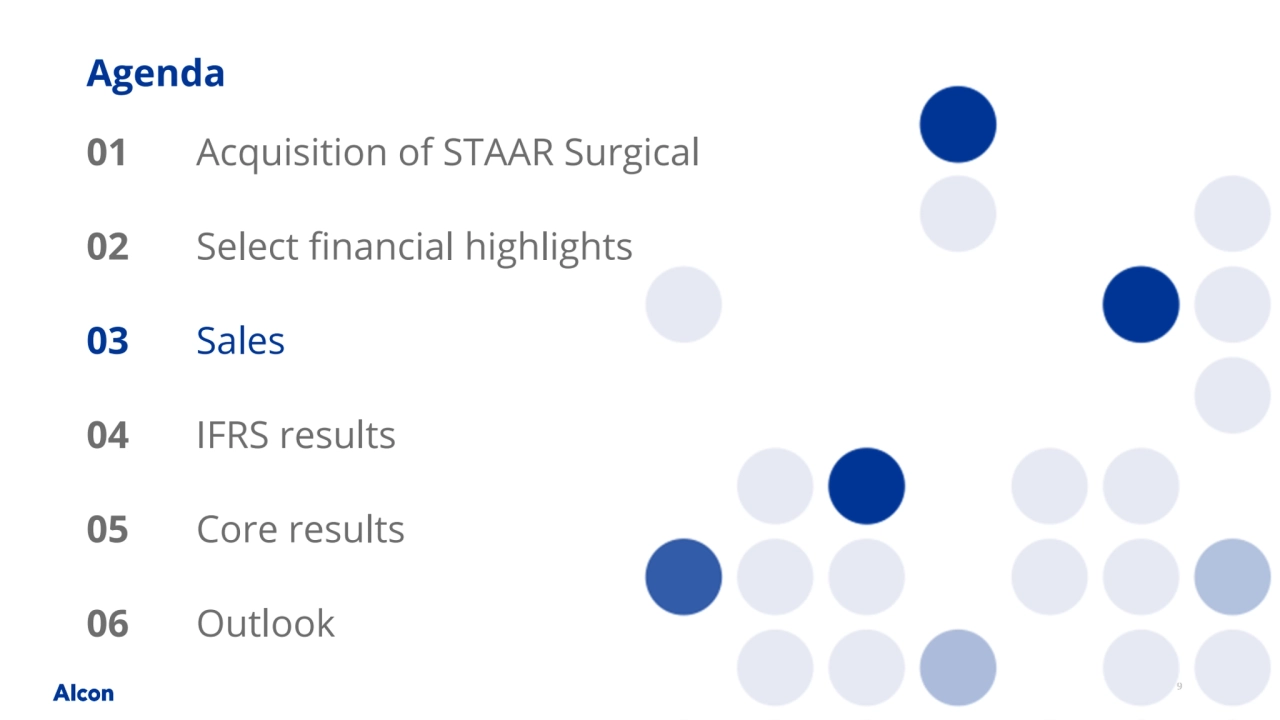 Agenda

01 Acquisition of STAAR Surgical

02 Select financial highlights

03 Sales

04 IFRS results

05 Core results

06 Outlook

Alcon

9